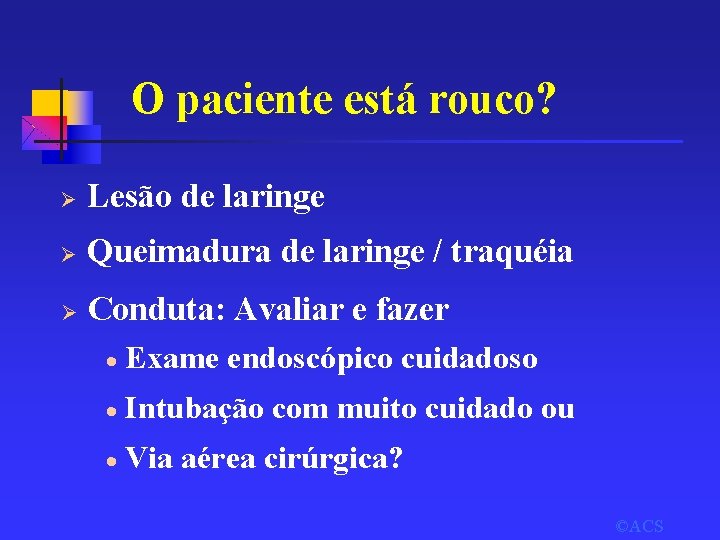 O paciente está rouco?

➢ Lesão de laringe

➢ Queimadura de laringe / traquéia

➢ Conduta: Avaliar e fazer

• Exame endoscópico cuidadoso

• Intubação com muito cuidado ou

• Via aérea cirúrgica?

©ACS